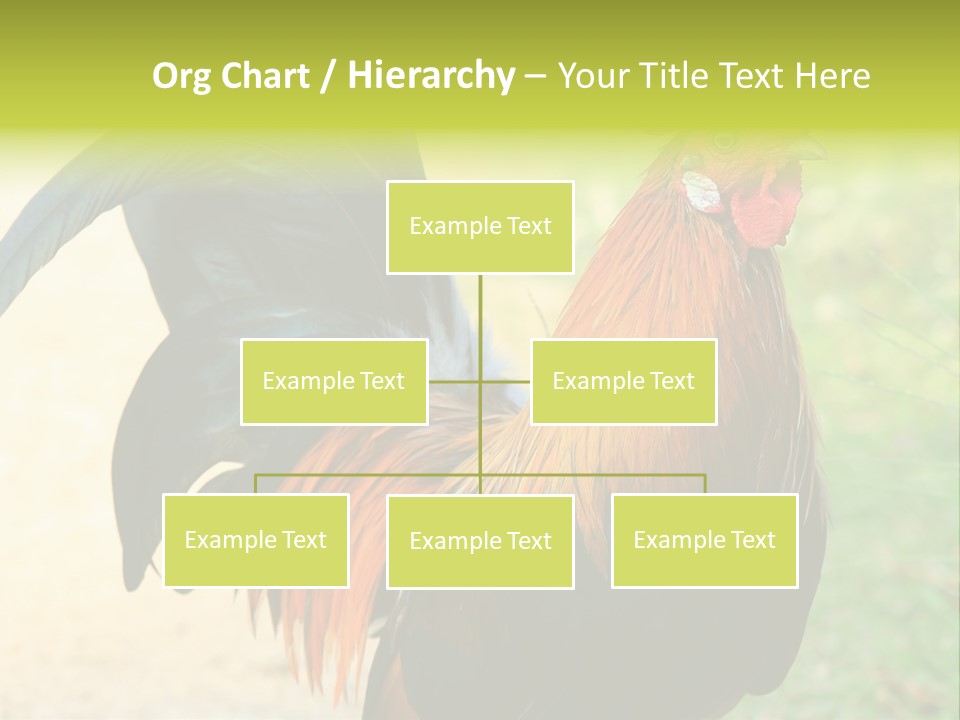 Org Chart / Hierarchy – Your Title Text Here

Example Text

Example Text

Example Text

Example Text

Example Text

Example Text